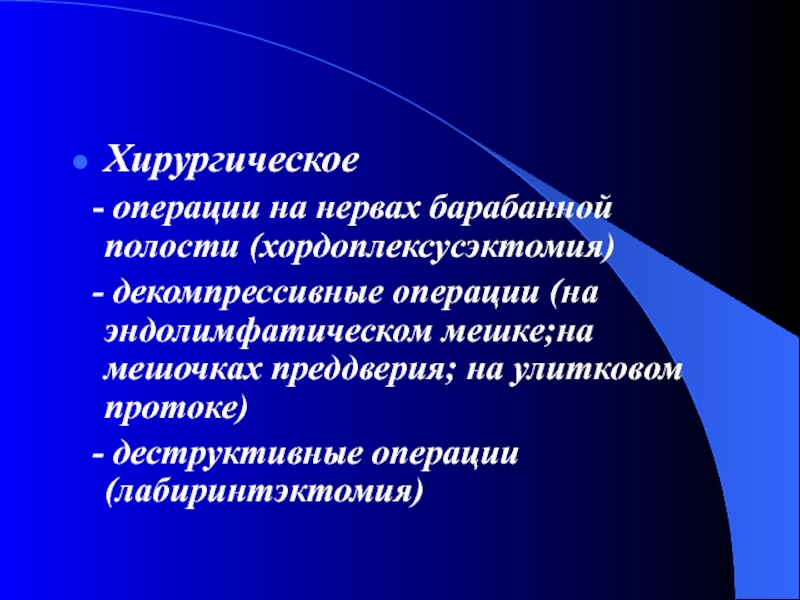 Хирургическое

- операции на нервах барабанной полости (хордоплексусэктомия)

- декомпрессивные операции (на эндолимфатическом мешке;на мешочках преддверия; на улитковом протоке)

- деструктивные операции (лабиринтэктомия)